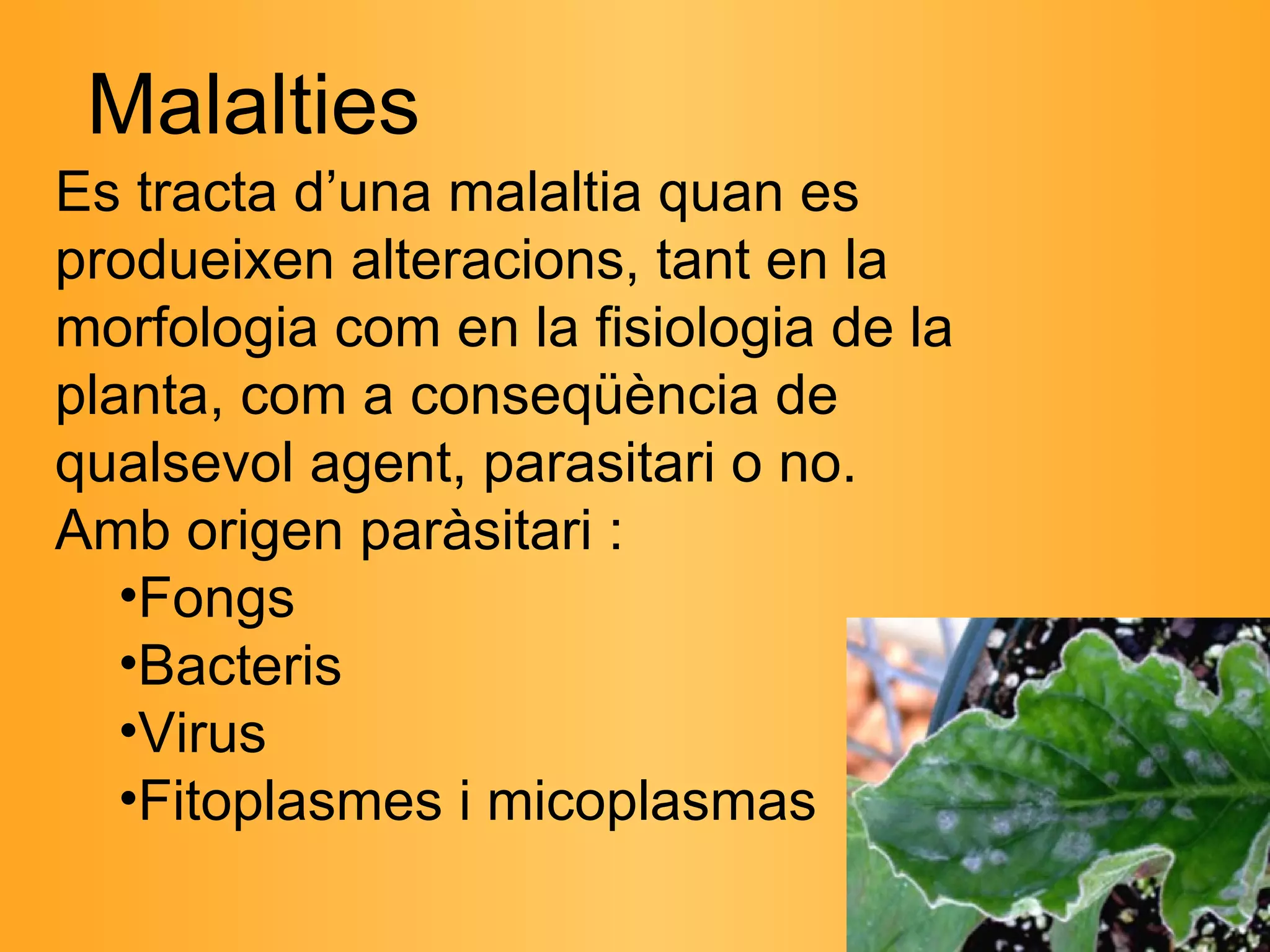 Malalties

Es tracta d’una malaltia quan es produeixen alteracions, tant en la morfologia com en la fisiologia de la planta, com a conseqüència de qualsevol agent, parasitari o no.

Amb origen paràsitari :

•Fongs
•Bacteris
•Virus
•Fitoplasmes i micoplasmas